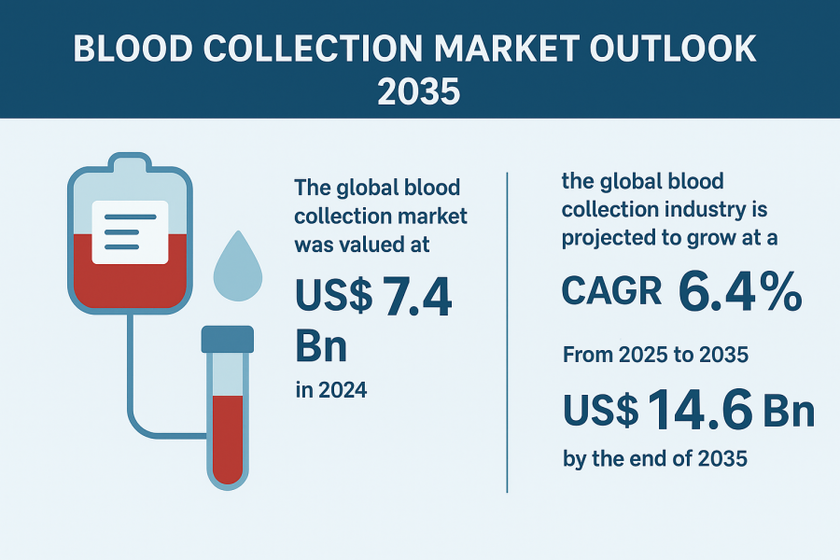 BLOOD COLLECTION MARKET OUTLOOK 2035

The global blood collection market was valued at

US$ 7.4 Bn

in 2024

the global blood collection industry is projected to grow at a

CAGR 6.4%

From 2025 to 2035

US$ 14.6 Bn

by the end of 2035